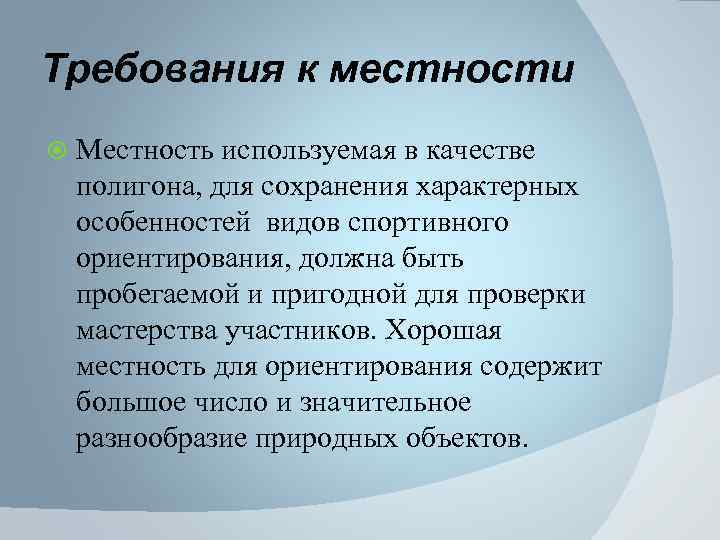 Требования к местности

Местность используемая в качестве полигона, для сохранения характерных особенностей  видов спортивного ориентирования, должна быть пробегаемой и пригодной для проверки мастерства участников. Хорошая местность для ориентирования содержит большое число и значительное разнообразие природных объектов.